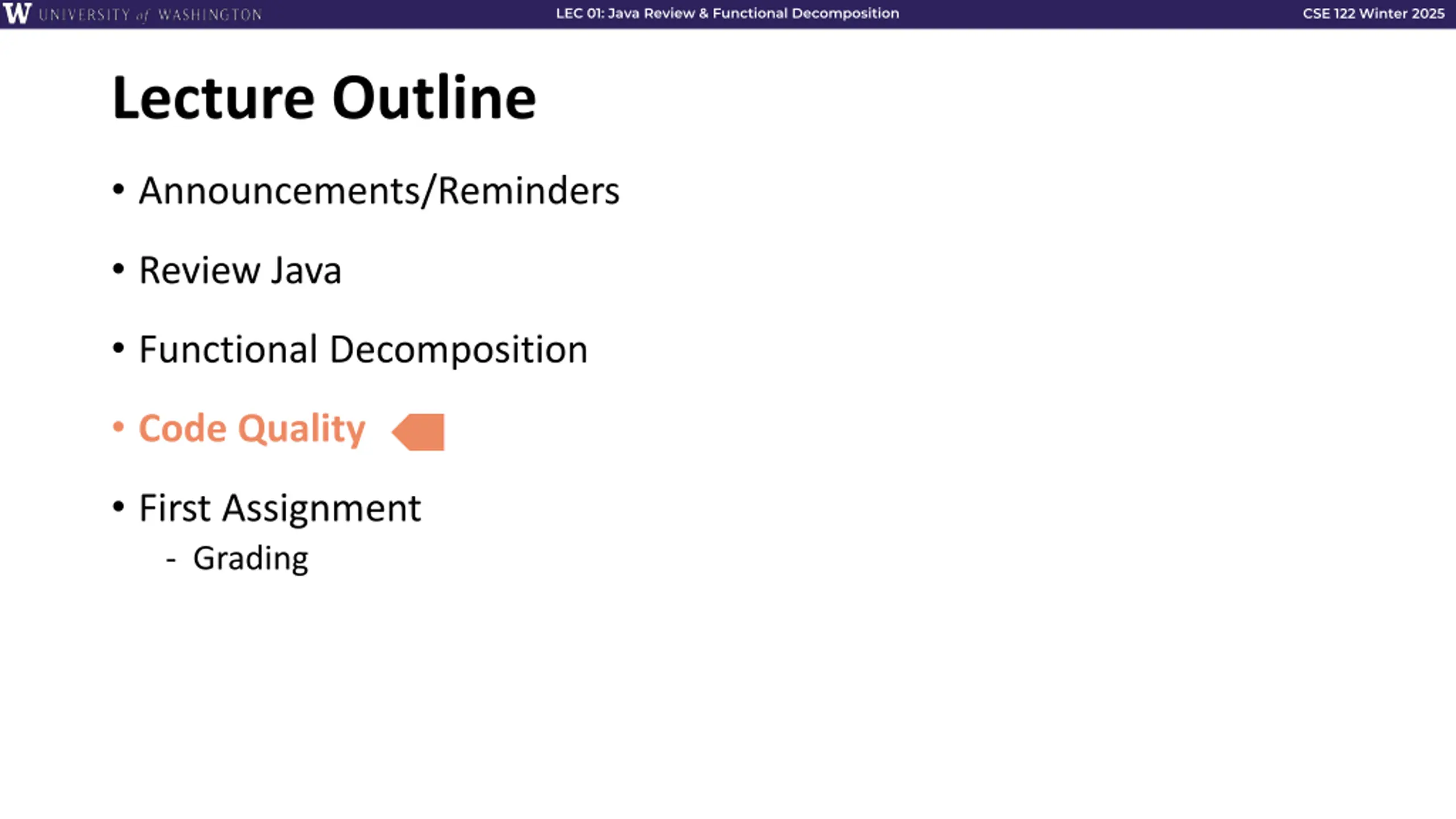 W UNIVERSITY of WASHINGTON

LEC 01: Java Review & Functional Decomposition

CSE 122 Winter 2025

Lecture Outline

• Announcements/Reminders

• Review Java

• Functional Decomposition

• Code Quality

• First Assignment
- Grading